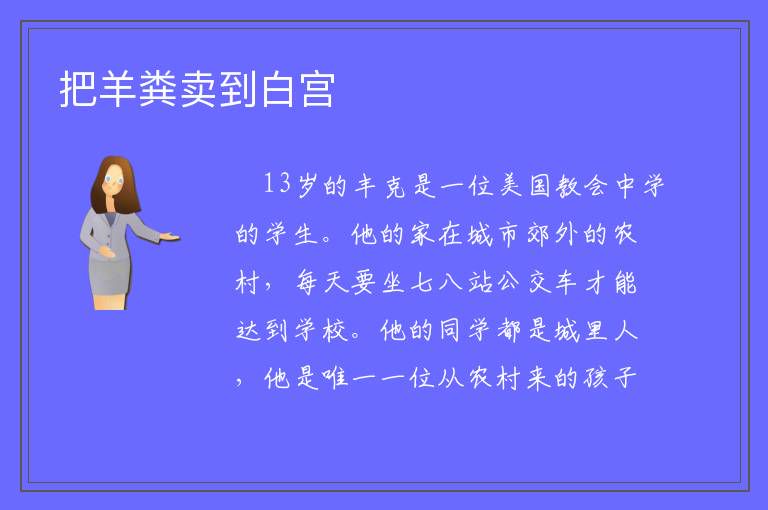 把羊粪卖到白宫

13岁的丰克是一位美国教会中学的学生。他的家在城市郊外的农村，每天要坐七八站公交车才能达到学校。他的同学都是城里人，他是唯一一位从农村来的孩子